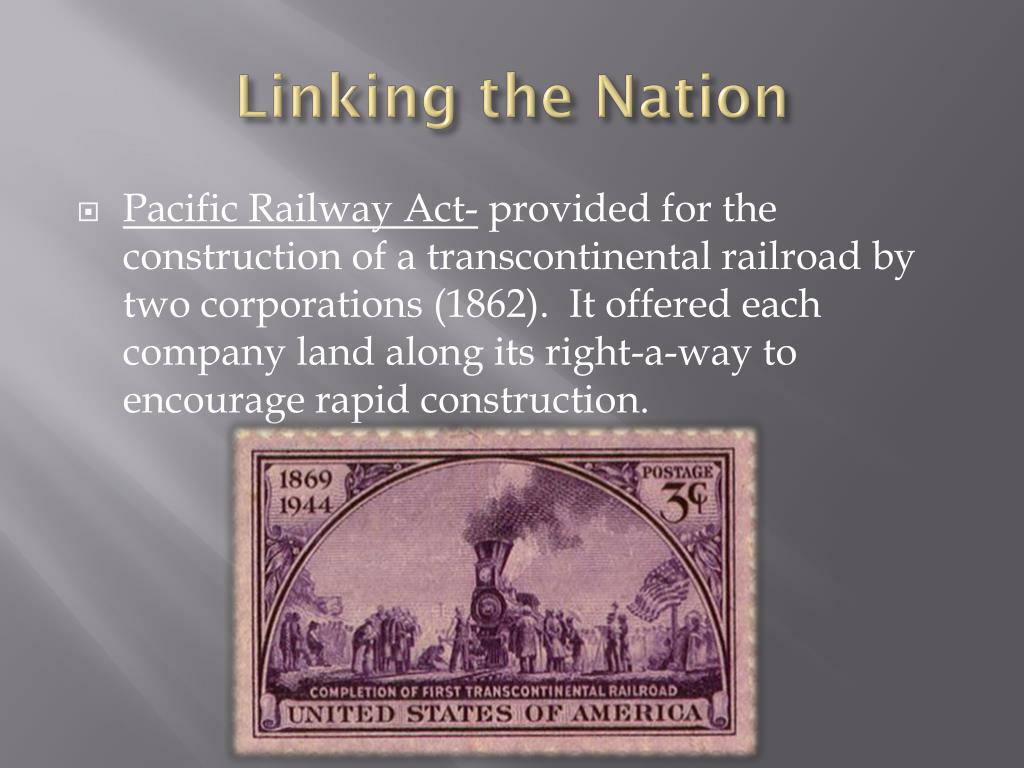 Linking the Nation

Pacific Railway Act- provided for the construction of a transcontinental railroad by two corporations (1862). It offered each company land along its right-a-way to encourage rapid construction.

1869
1944

POSTAGE
3¢

COMPLETION OF FIRST TRANSCONTINENTAL RAILROAD

UNITED STATES OF AMERICA